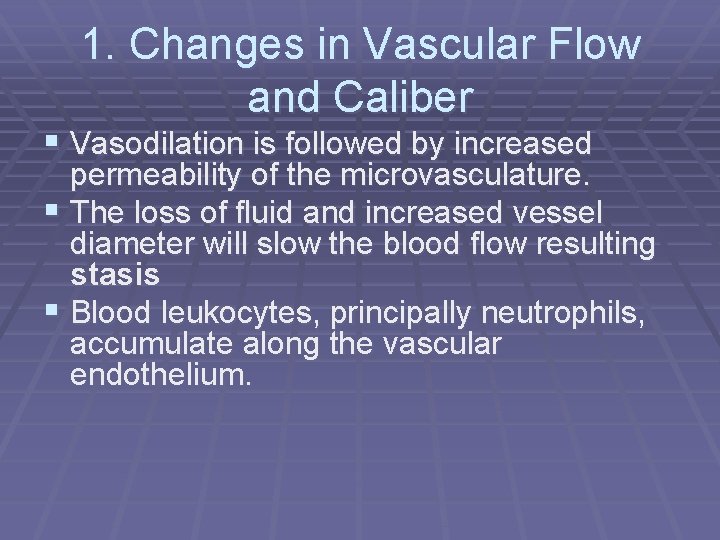 1. Changes in Vascular Flow and Caliber

▪ Vasodilation is followed by increased permeability of the microvasculature.
▪ The loss of fluid and increased vessel diameter will slow the blood flow resulting stasis
▪ Blood leukocytes, principally neutrophils, accumulate along the vascular endothelium.